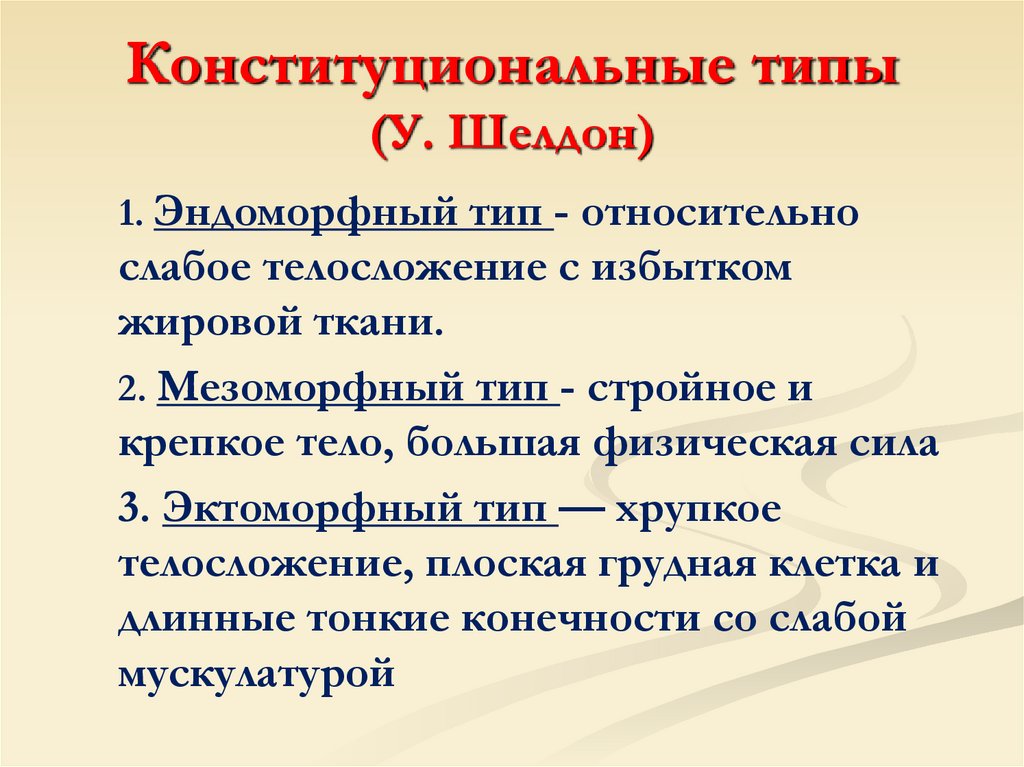 Конституциональные типы
(У. Шелдон)

1. Эндоморфный тип - относительно слабое телосложение с избытком жировой ткани.

2. Мезоморфный тип - стройное и крепкое тело, большая физическая сила

3. Эктоморфный тип — хрупкое телосложение, плоская грудная клетка и длинные тонкие конечности со слабой мускулатурой